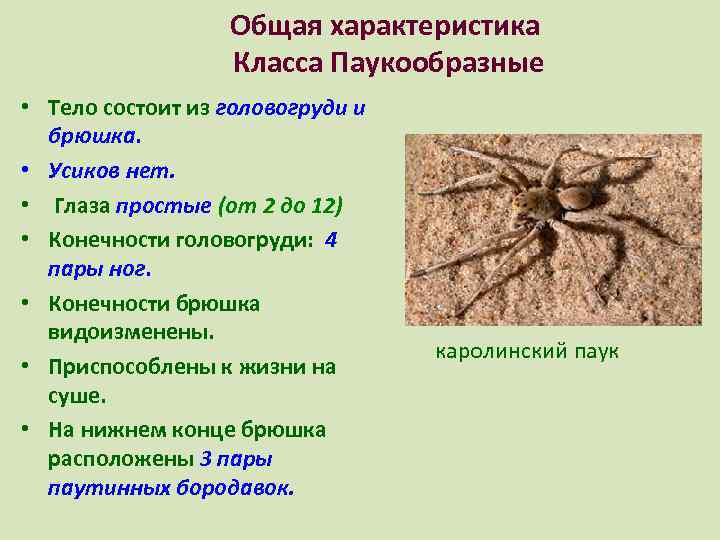 Общая характеристика
Класса Паукообразные

• Тело состоит из головогруди и брюшка.
• Усиков нет.
• Глаза простые (от 2 до 12)
• Конечности головогруди: 4 пары ног.
• Конечности брюшка видоизменены.
• Приспособлены к жизни на суше.
• На нижнем конце брюшка расположены 3 пары паутинных бородавок.

каролинский паук